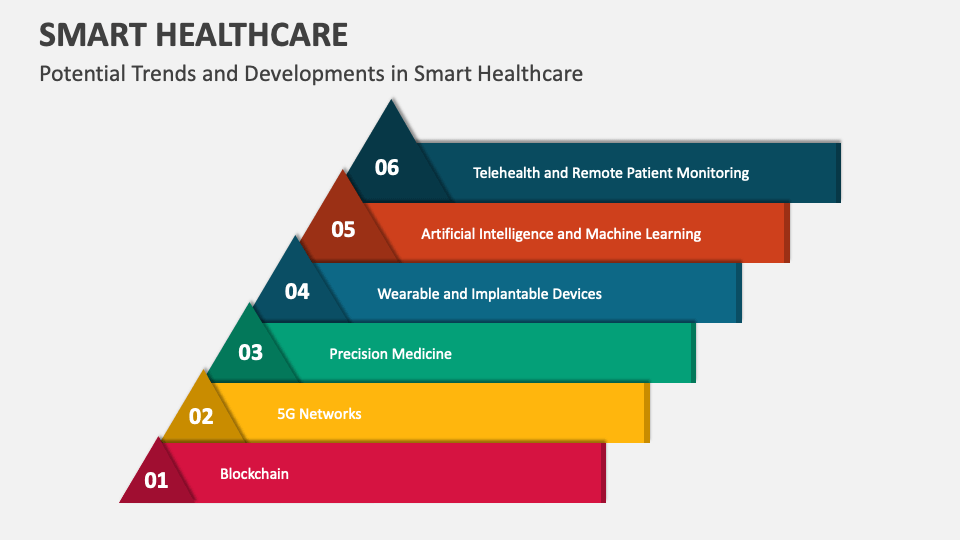 SMART HEALTHCARE

Potential Trends and Developments in Smart Healthcare

06 Telehealth and Remote Patient Monitoring

05 Artificial Intelligence and Machine Learning

04 Wearable and Implantable Devices

03 Precision Medicine

02 5G Networks

01 Blockchain